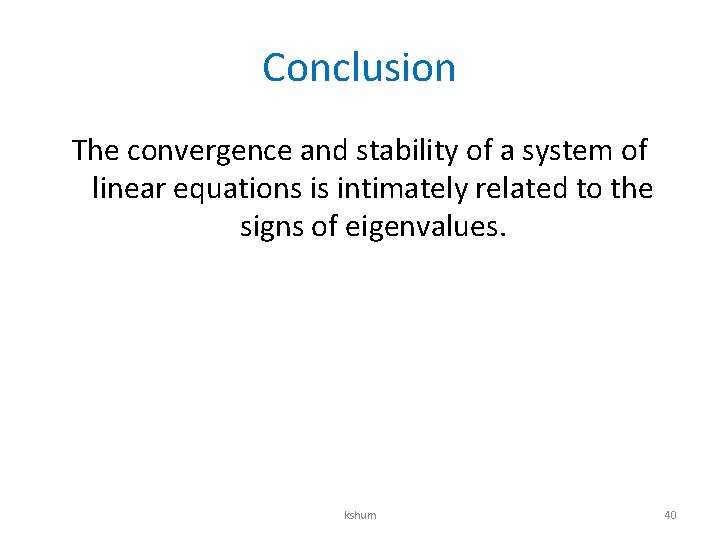 Conclusion

The convergence and stability of a system of linear equations is intimately related to the signs of eigenvalues.

kshum

40